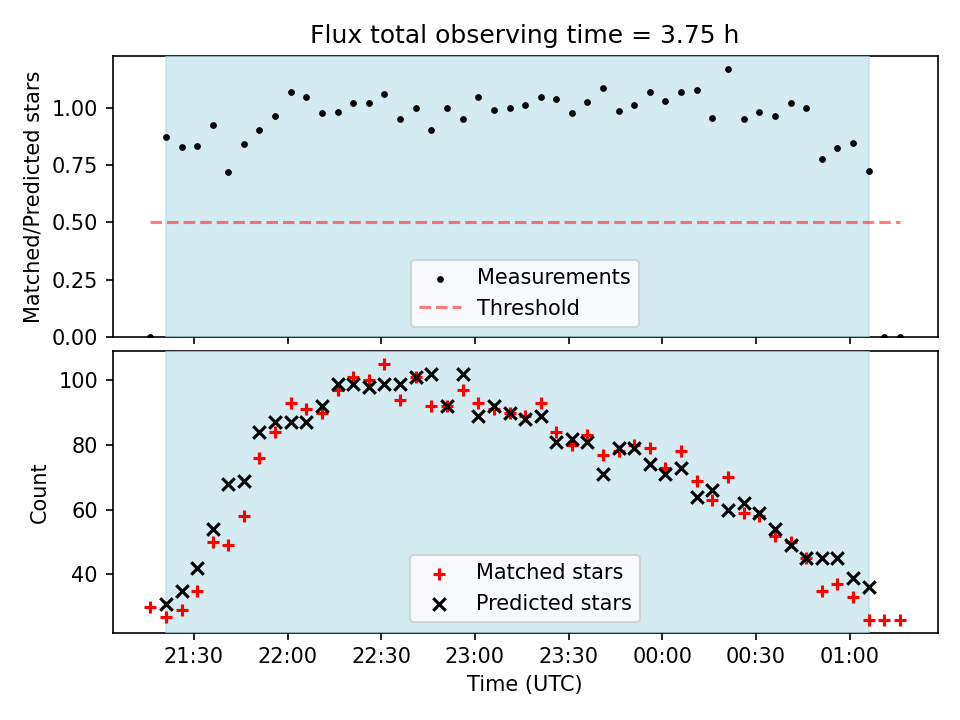 Flux total observing time = 3.75 h

Matched/Predicted stars

1.00
0.75
0.50
0.25
0.00

Measurements
Threshold

Count

100
80
60
40

Matched stars
Predicted stars

21:30 22:00 22:30 23:00 23:30 00:00 00:30 01:00

Time (UTC)